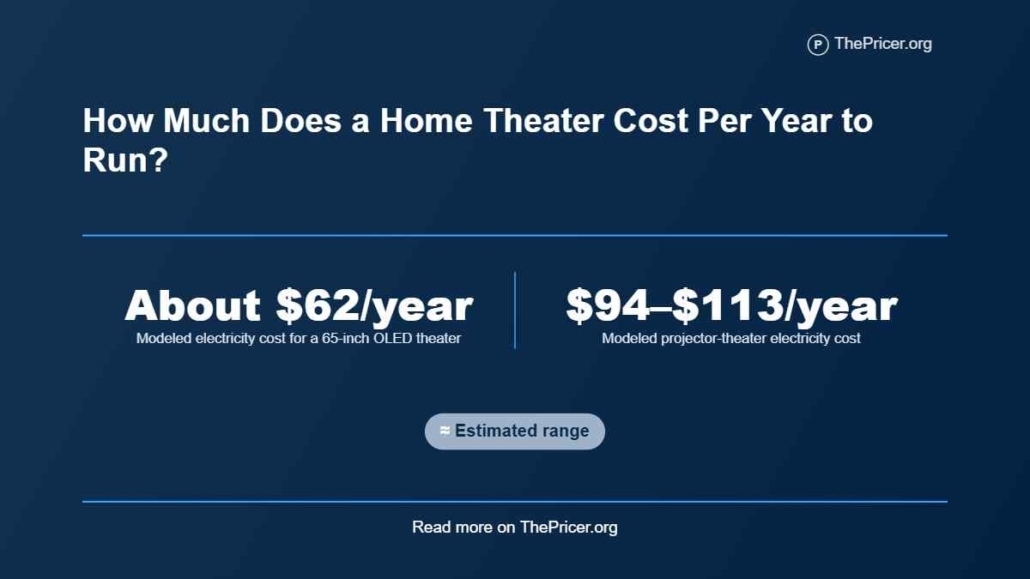 ThePricer.org

How Much Does a Home Theater Cost Per Year to Run?

About $62/year
Modeled electricity cost for a 65-inch OLED theater

$94–$113/year
Modeled projector-theater electricity cost

≈ Estimated range

Read more on ThePricer.org